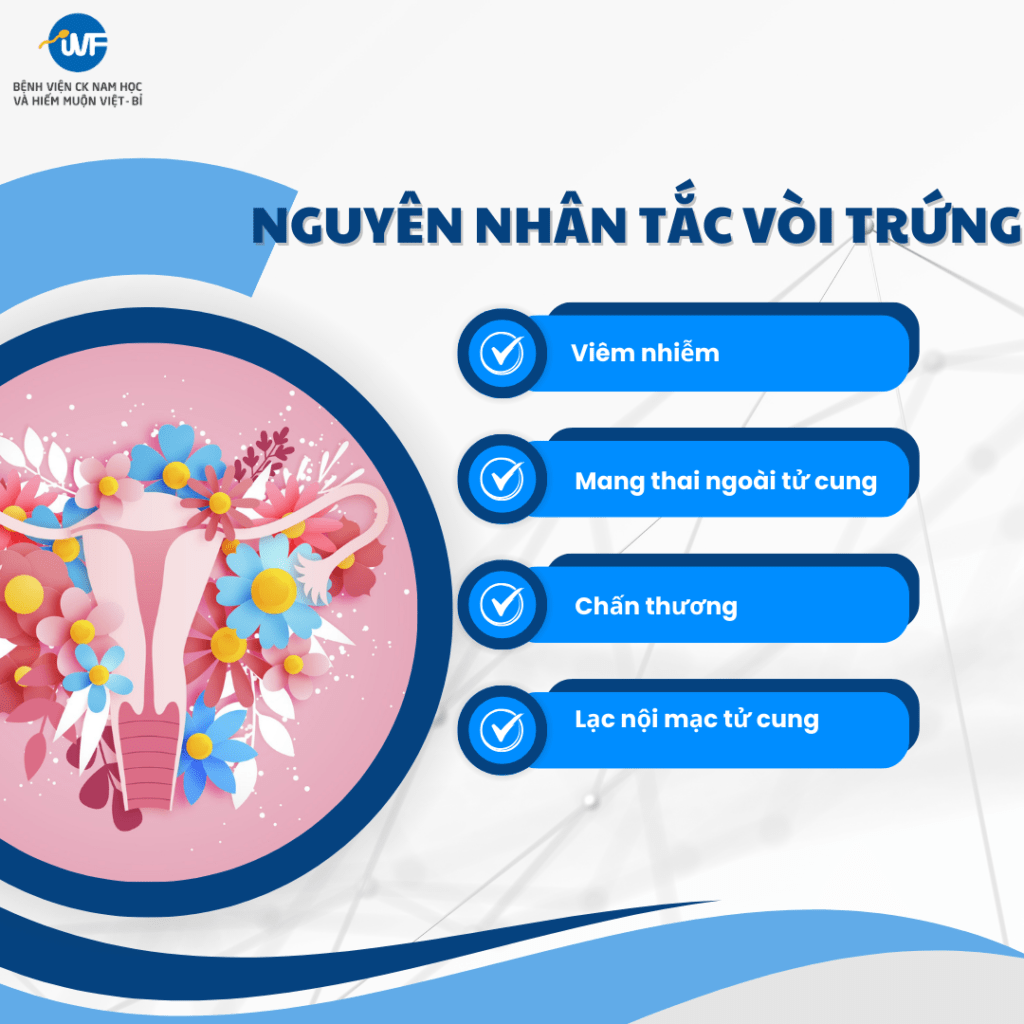 IVF
BỆNH VIỆN CK NAM HỌC VÀ HIẾM MUỘN VIỆT - BỈ

NGUYÊN NHÂN TẮC VÒI TRỨNG

Viêm nhiễm

Mang thai ngoài tử cung

Chấn thương

Lạc nội mạc tử cung